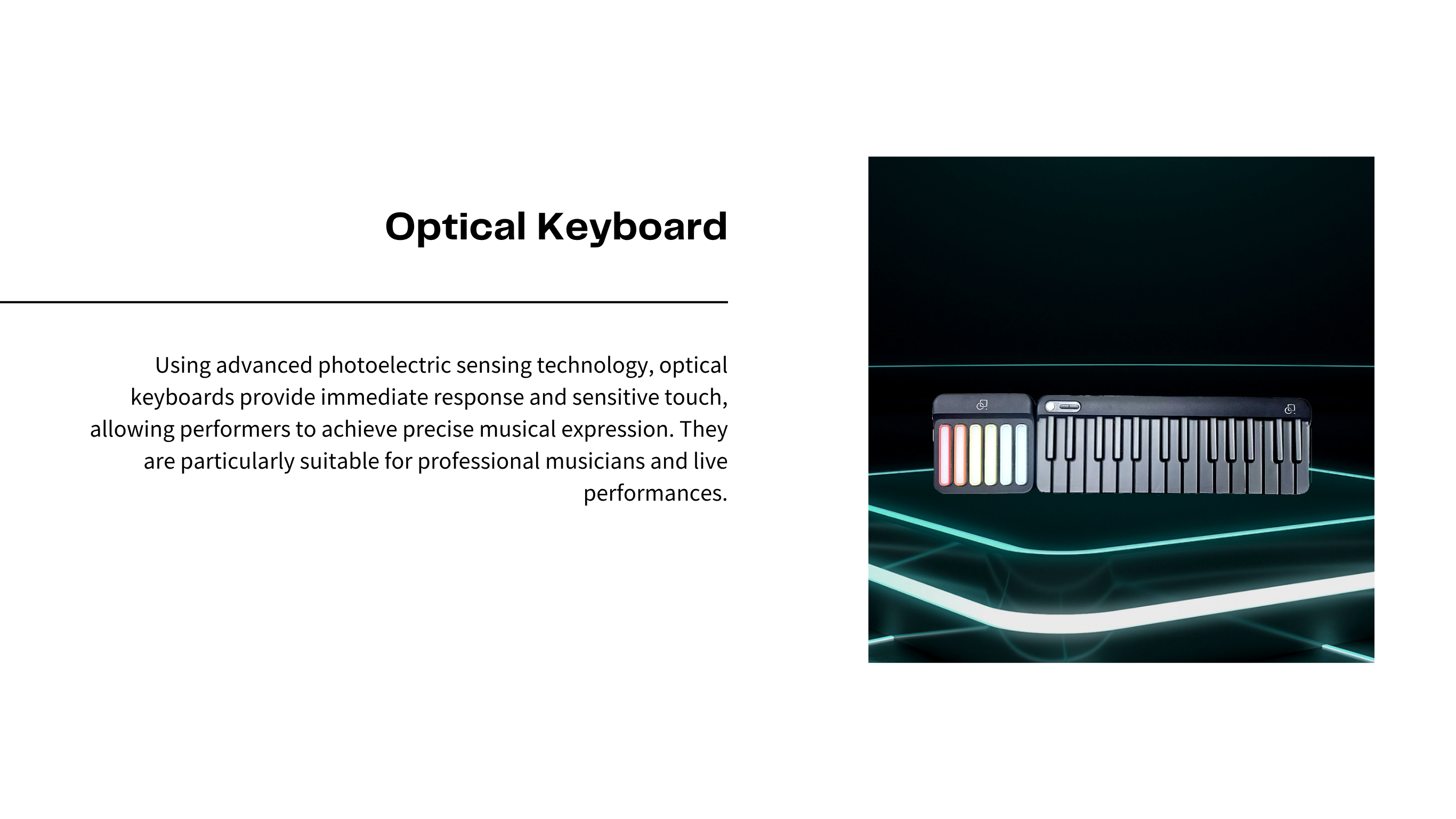 Optical Keyboard

Using advanced photoelectric sensing technology, optical keyboards provide immediate response and sensitive touch, allowing performers to achieve precise musical expression. They are particularly suitable for professional musicians and live performances.